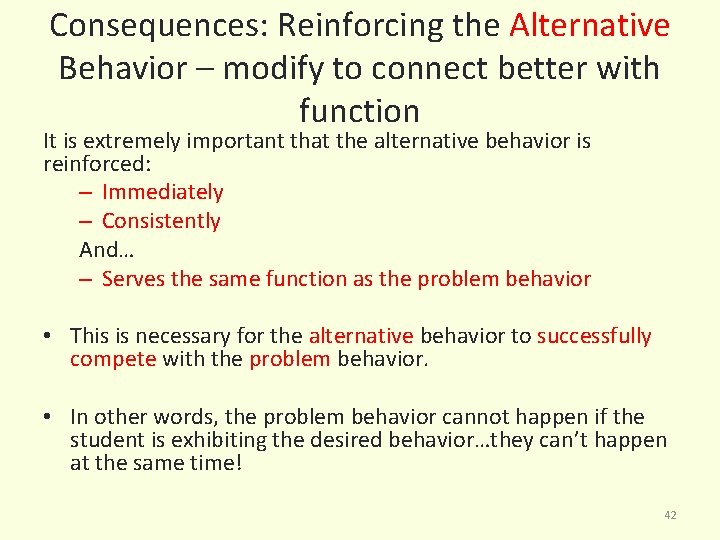 Consequences: Reinforcing the Alternative Behavior – modify to connect better with function

It is extremely important that the alternative behavior is reinforced:

– Immediately
– Consistently

And…

– Serves the same function as the problem behavior

• This is necessary for the alternative behavior to successfully compete with the problem behavior.

• In other words, the problem behavior cannot happen if the student is exhibiting the desired behavior…they can't happen at the same time!

42